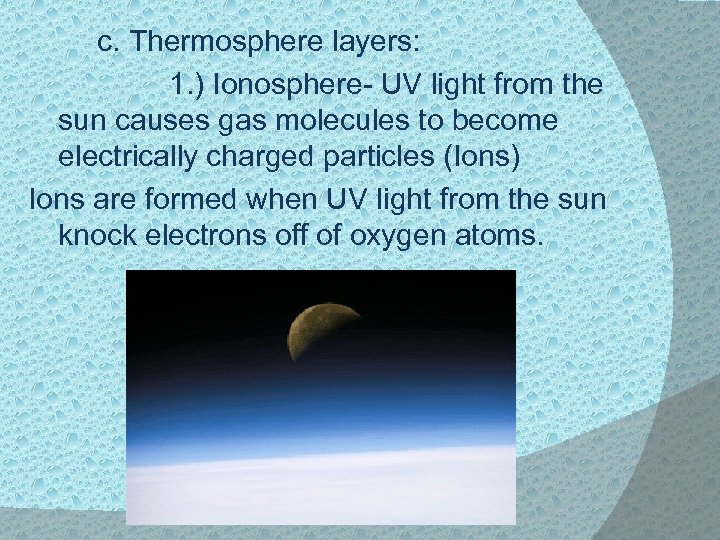 c. Thermosphere layers:

1.) Ionosphere- UV light from the sun causes gas molecules to become electrically charged particles (Ions)

Ions are formed when UV light from the sun knock electrons off of oxygen atoms.